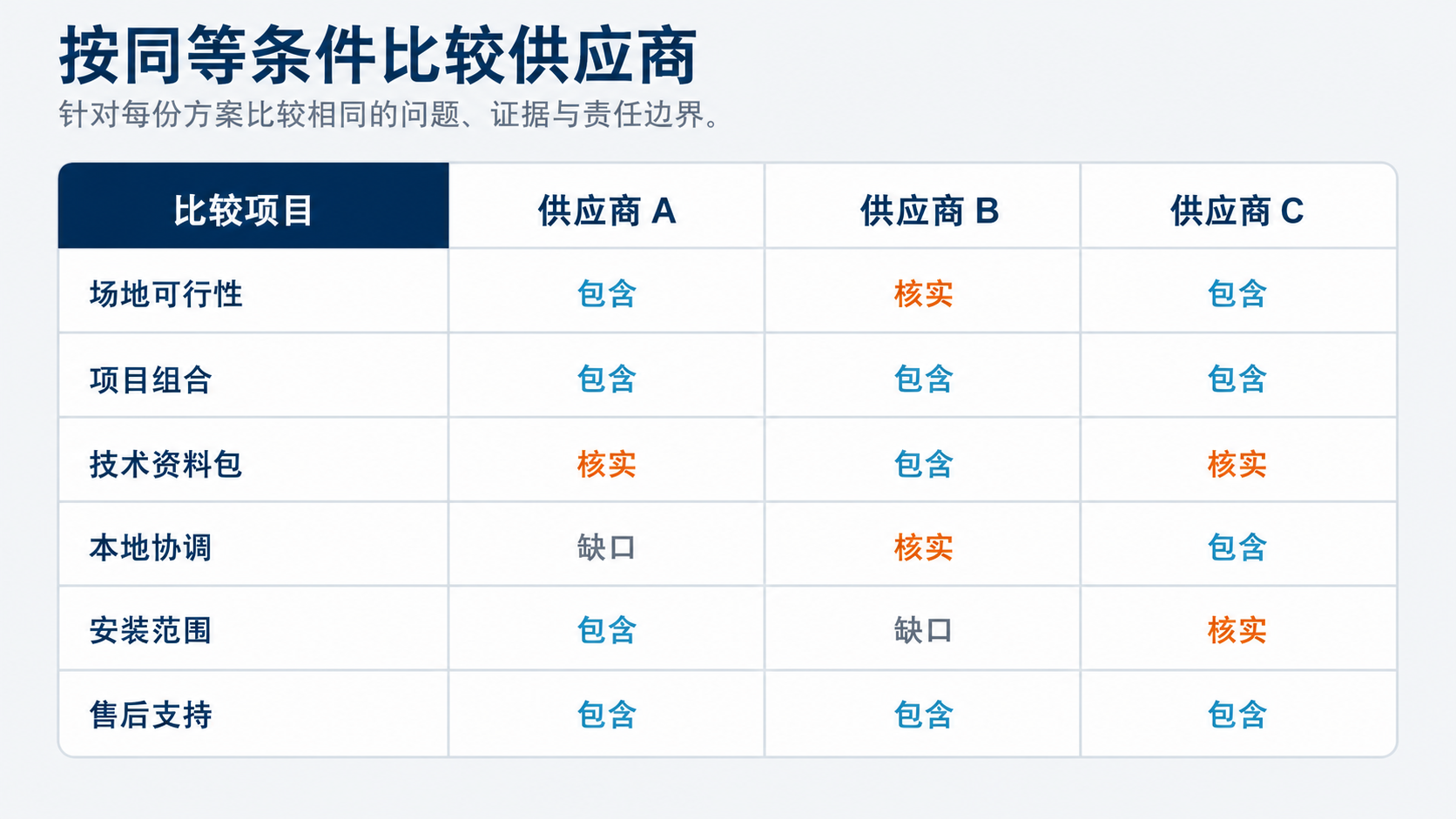 按同等条件比较供应商

针对每份方案比较相同的问题、证据与责任边界。

| 比较项目 | 供应商 A | 供应商 B | 供应商 C |
|---|---|---|---|
| 场地可行性 | 包含 | 核实 | 包含 |
| 项目组合 | 包含 | 包含 | 包含 |
| 技术资料包 | 核实 | 包含 | 核实 |
| 本地协调 | 缺口 | 核实 | 包含 |
| 安装范围 | 包含 | 缺口 | 核实 |
| 售后支持 | 包含 | 包含 | 包含 |